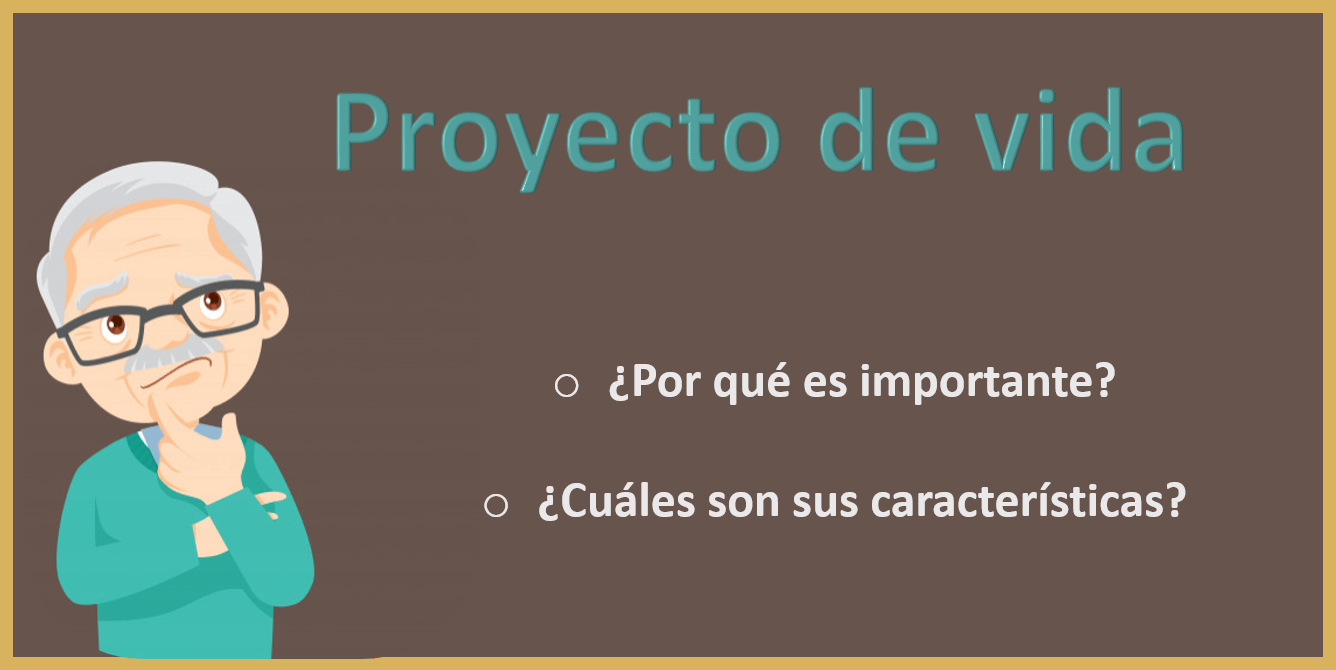 Proyecto de vida

○ ¿Por qué es importante?

○ ¿Cuáles son sus características?